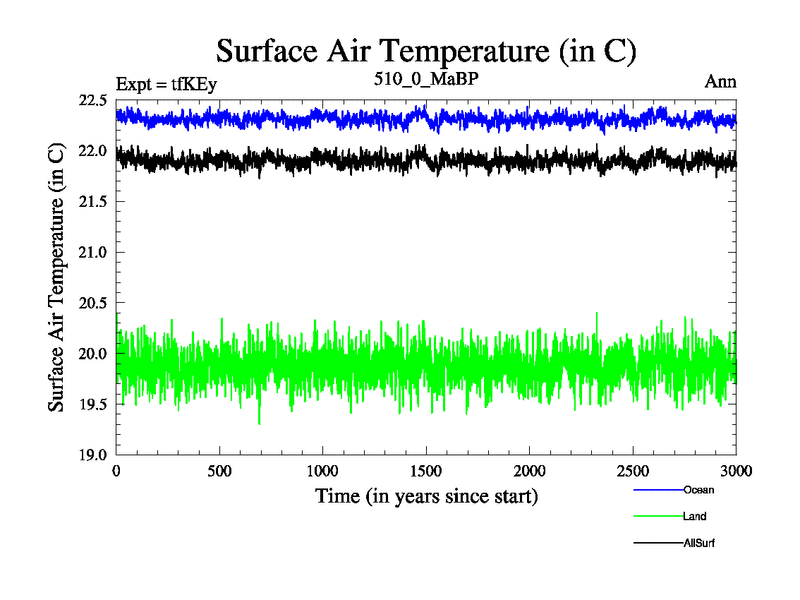 Surface Air Temperature (in C)

Expt = tfKEy

510_0_MaBP

Ann

Surface Air Temperature (in C)

22.5
22.0
21.5
21.0
20.5
20.0
19.5
19.0

0
500
1000
1500
2000
2500
3000

Time (in years since start)

Ocean
Land
AllSurf